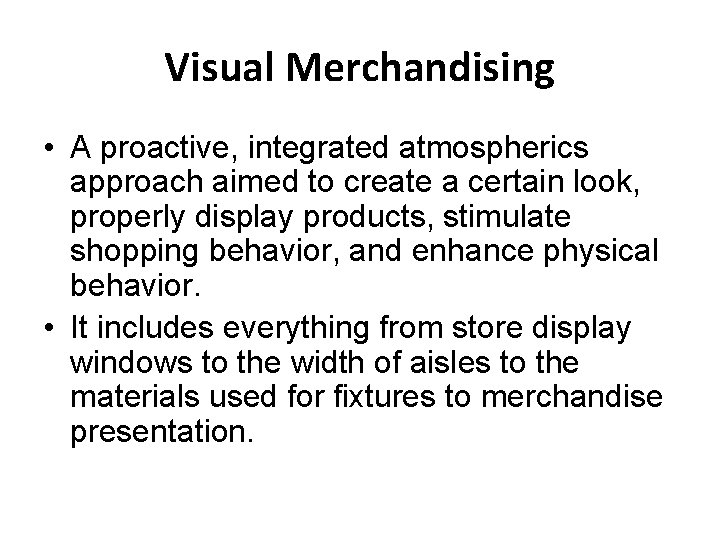 Visual Merchandising

• A proactive, integrated atmospherics approach aimed to create a certain look, properly display products, stimulate shopping behavior, and enhance physical behavior.

• It includes everything from store display windows to the width of aisles to the materials used for fixtures to merchandise presentation.